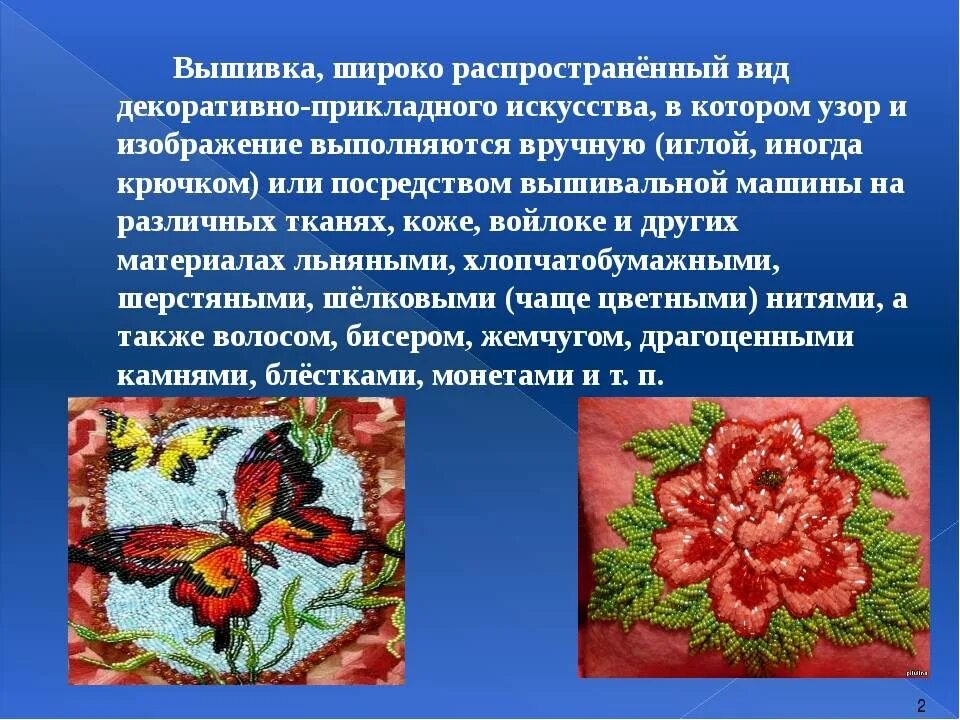 Вышивка, широко распространённый вид декоративно-прикладного искусства, в котором узор и изображение выполняются вручную (иглой, иногда крючком) или посредством вышивальной машины на различных тканях, коже, войлоке и других материалах льняными, хлопчатобумажными, шерстяными, шёлковыми (чаще цветными) нитями, а также волосом, бисером, жемчугом, драгоценными камнями, блёстками, монетами и т. п.

2